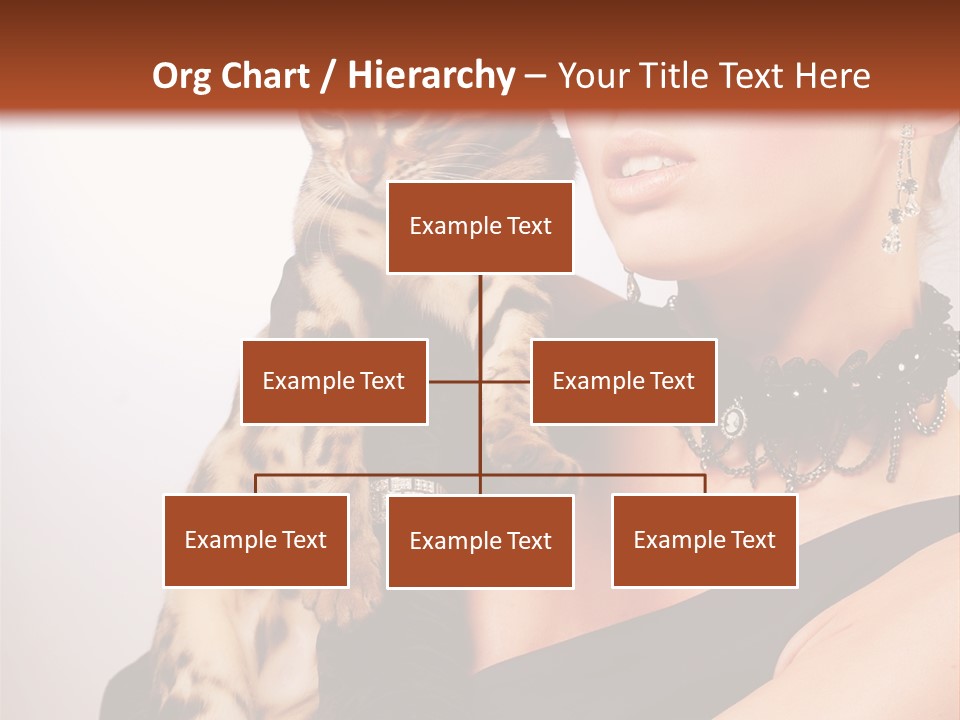 Org Chart / Hierarchy – Your Title Text Here

Example Text

Example Text

Example Text

Example Text

Example Text

Example Text